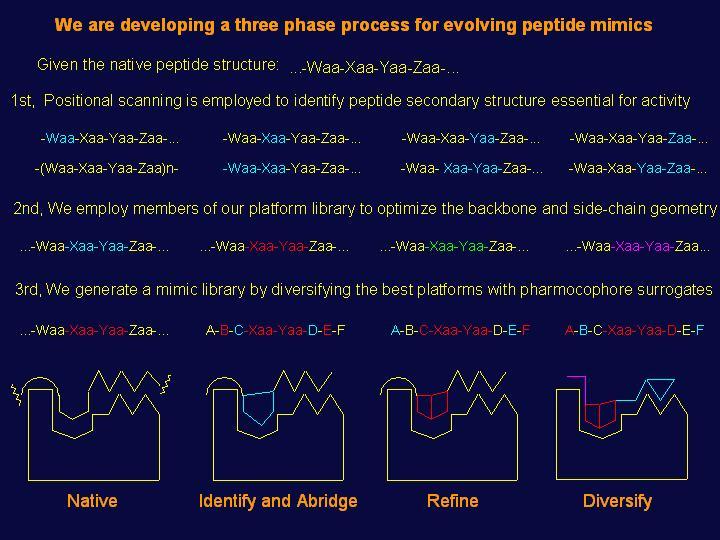 We are developing a three phase process for evolving peptide mimics

Given the native peptide structure: ...-Waa-Xaa-Yaa-Zaa-...

1st, Positional scanning is employed to identify peptide secondary structure essential for activity

-Waa-Xaa-Yaa-Zaa-... -Waa-Xaa-Yaa-Zaa-... -Waa-Xaa-Yaa-Zaa-... -Waa-Xaa-Yaa-Zaa-...

-(Waa-Xaa-Yaa-Zaa)n- -Waa-Xaa-Yaa-Zaa-... -Waa- Xaa-Yaa-Zaa-... -Waa-Xaa-Yaa-Zaa-...

2nd, We employ members of our platform library to optimize the backbone and side-chain geometry

...-Waa-Xaa-Yaa-Zaa-... ...-Waa-Xaa-Yaa-Zaa-... ...-Waa-Xaa-Yaa-Zaa-... ...-Waa-Xaa-Yaa-Zaa...

3rd, We generate a mimic library by diversifying the best platforms with pharmocophore surrogates

...-Waa-Xaa-Yaa-Zaa-... A-B-C-Xaa-Yaa-D-E-F A-B-C-Xaa-Yaa-D-E-F A-B-C-Xaa-Yaa-D-E-F

Native Identify and Abridge Refine Diversify